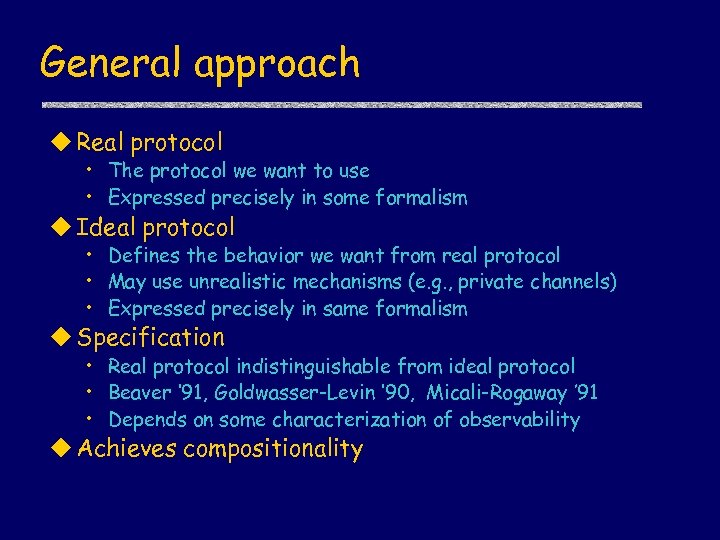 General approach

◆ Real protocol
• The protocol we want to use
• Expressed precisely in some formalism

◆ Ideal protocol
• Defines the behavior we want from real protocol
• May use unrealistic mechanisms (e.g., private channels)
• Expressed precisely in same formalism

◆ Specification
• Real protocol indistinguishable from ideal protocol
• Beaver '91, Goldwasser-Levin '90, Micali-Rogaway '91
• Depends on some characterization of observability

◆ Achieves compositionality